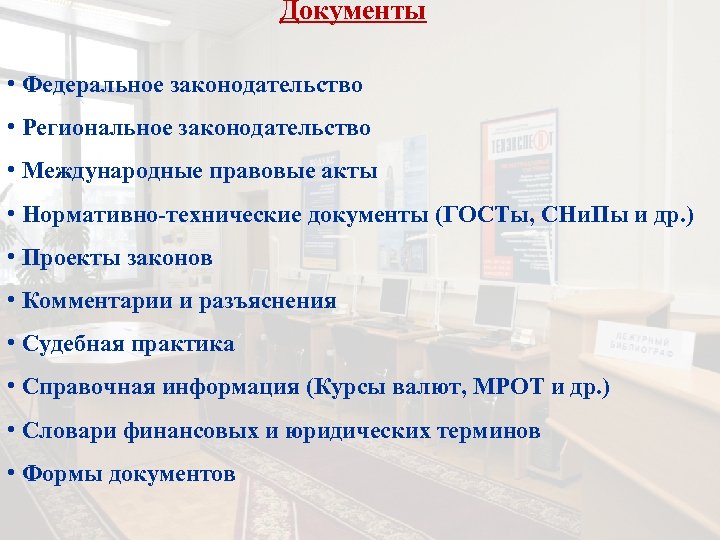 Документы

• Федеральное законодательство

• Региональное законодательство

• Международные правовые акты

• Нормативно-технические документы (ГОСТы, СНиПы и др.)

• Проекты законов

• Комментарии и разъяснения

• Судебная практика

• Справочная информация (Курсы валют, МРОТ и др.)

• Словари финансовых и юридических терминов

• Формы документов

ТЕХЭКСПЕРТ

ДЕЖУРНЫЙ БИБЛИОГРАФ